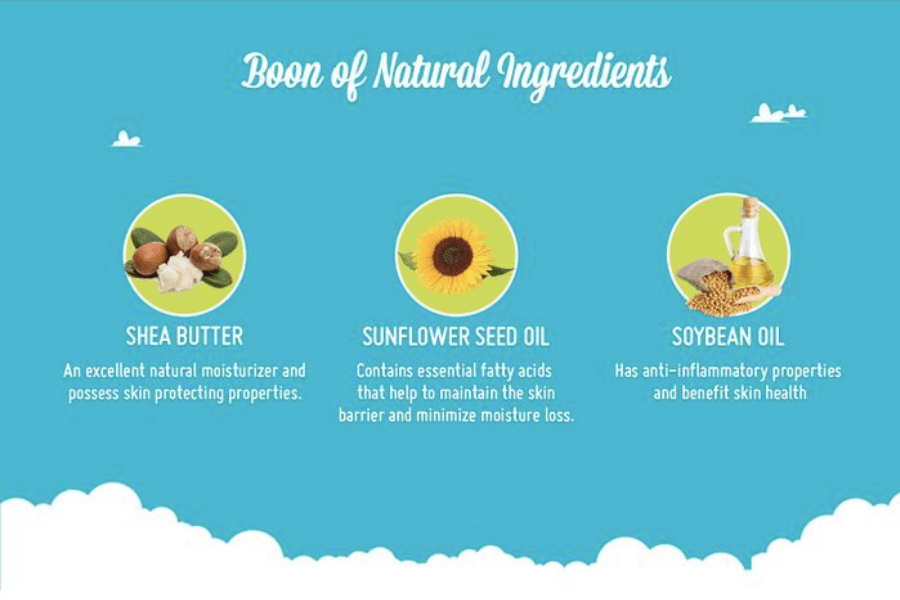 Boon of Natural Ingredients

SHEA BUTTER

An excellent natural moisturizer and possess skin protecting properties.

SUNFLOWER SEED OIL

Contains essential fatty acids that help to maintain the skin barrier and minimize moisture loss.

SOYBEAN OIL

Has anti-inflammatory properties and benefit skin health